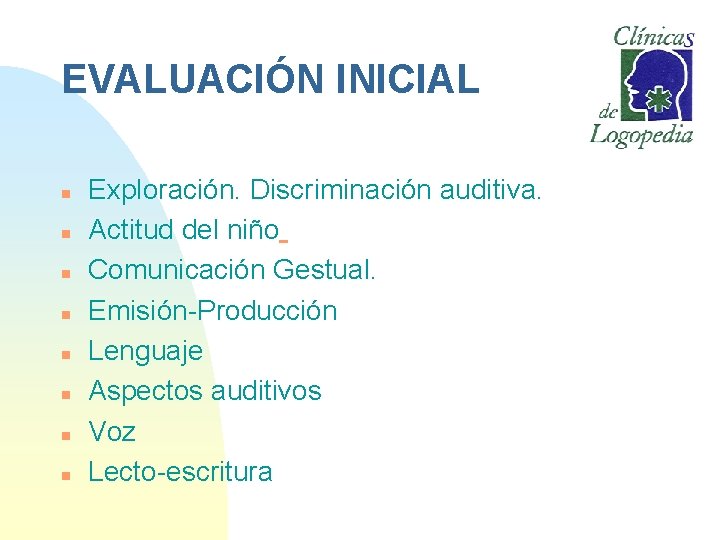 EVALUACIÓN INICIAL

Clínicas de Logopedia

- Exploración. Discriminación auditiva.
- Actitud del niño
- Comunicación Gestual.
- Emisión-Producción
- Lenguaje
- Aspectos auditivos
- Voz
- Lecto-escritura